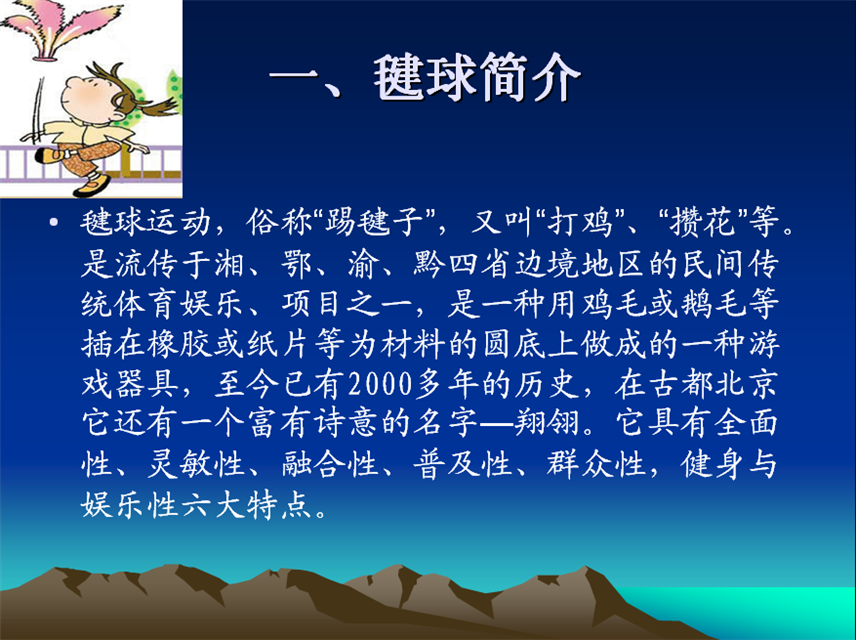 一、毽球简介

• 毽球运动，俗称“踢毽子”，又叫“打鸡”、“攒花”等。是流传于湘、鄂、渝、黔四省边境地区的民间传统体育娱乐、项目之一，是一种用鸡毛或鹅毛等插在橡胶或纸片等为材料的圆底上做成的一种游戏器具，至今已有2000多年的历史，在古都北京它还有一个富有诗意的名字—翔翎。它具有全面性、灵敏性、融合性、普及性、群众性，健身与娱乐性六大特点。